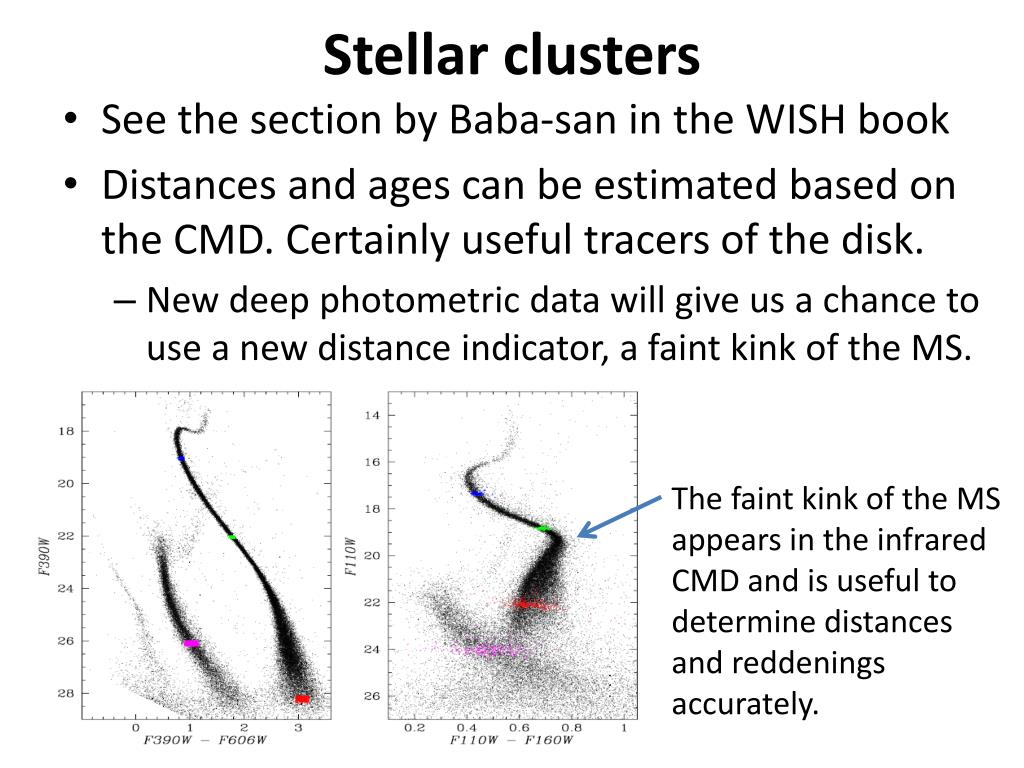 Stellar clusters

• See the section by Baba-san in the WISH book
• Distances and ages can be estimated based on the CMD. Certainly useful tracers of the disk.
– New deep photometric data will give us a chance to use a new distance indicator, a faint kink of the MS.

18
20
22
24
26
28
F390W
0 1 2 3
F390W − F606W

14
16
18
20
22
24
26
F110W
0.2 0.4 0.6 0.8 1
F110W − F160W

The faint kink of the MS appears in the infrared CMD and is useful to determine distances and reddenings accurately.